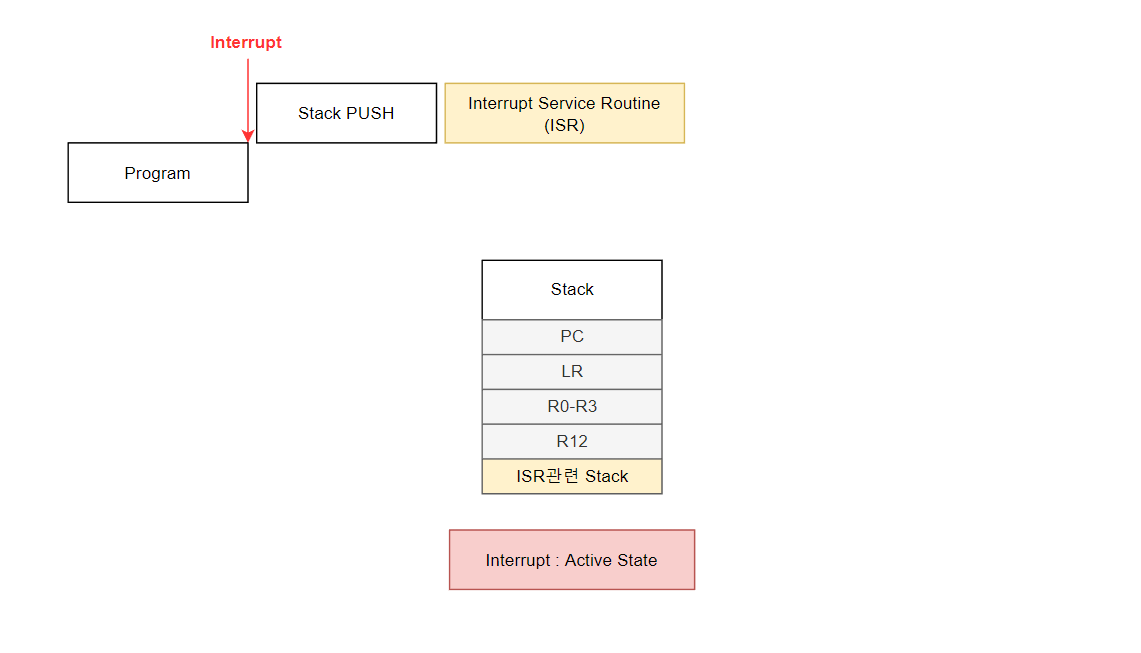 Interrupt

Stack PUSH

Interrupt Service Routine (ISR)

Program

Stack

PC

LR

R0-R3

R12

ISR관련 Stack

Interrupt : Active State